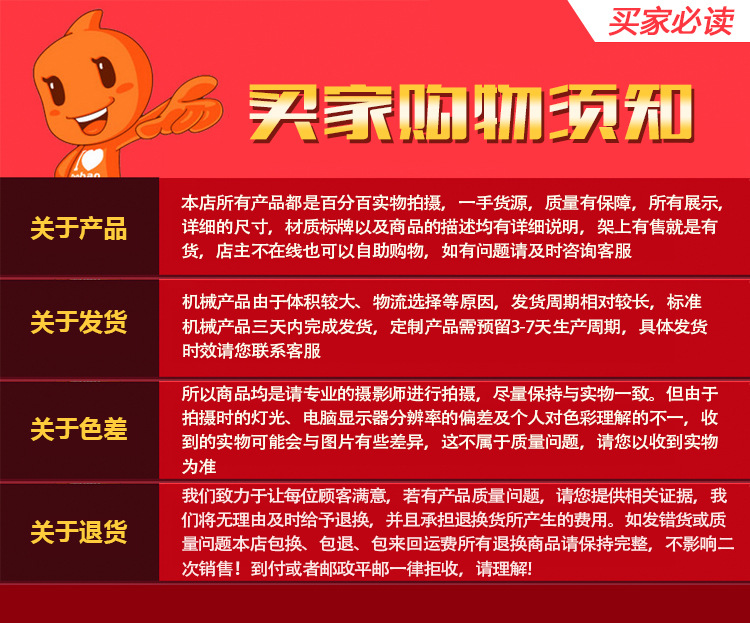 买家必读

买家购物须知

关于产品

本店所有产品都是百分百实物拍摄，一手货源，质量有保障，所有展示，详细的尺寸，材质标牌以及商品的描述均有详细说明，架上有售就是有货，店主不在线也可以自助购物，如有问题请及时咨询客服

关于发货

机械产品由于体积较大、物流选择等原因，发货周期相对较长，标准机械产品三天内完成发货，定制产品需预留3-7天生产周期，具体发货时效请您联系客服

关于色差

所以商品均是请专业的摄影师进行拍摄，尽量保持与实物一致。但由于拍摄时的灯光、电脑显示器分辨率的偏差及个人对色彩理解的不一，收到的实物可能会与图片有些差异，这不属于质量问题，请您以收到实物为准

关于退货

我们致力于让每位顾客满意，若有产品质量问题，请您提供相关证据，我们将无理由及时给予退换，并且承担退换货所产生的费用。如发错货或质量问题本店包换、包退、包来回运费所有退换商品请保持完整，不影响二次销售！到付或者邮政平邮一律拒收，请理解！